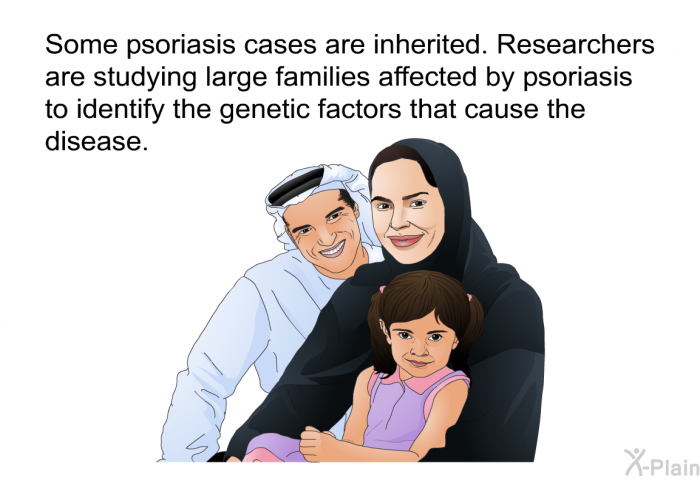 Some psoriasis cases are inherited. Researchers are studying large families affected by psoriasis to identify the genetic factors that cause the disease.

X-Plain